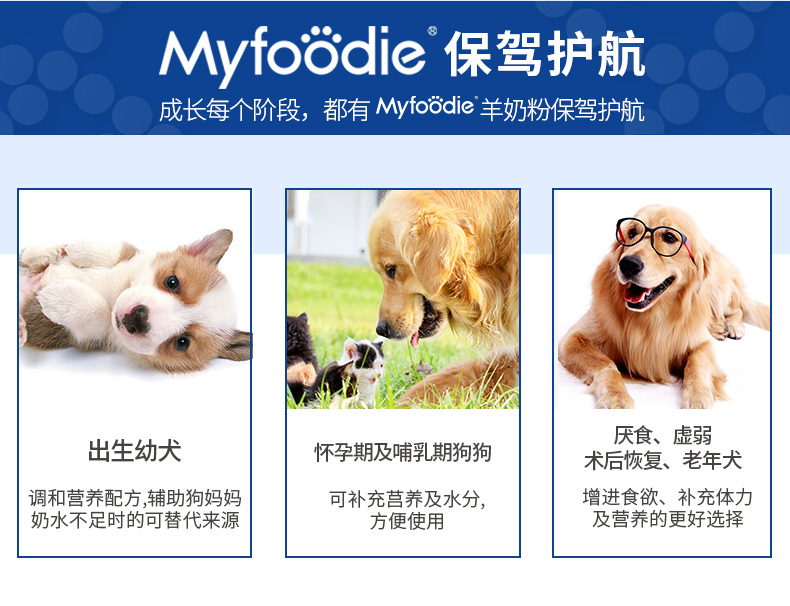 Myfoodie® 保驾护航

成长每个阶段，都有 Myfoodie® 羊奶粉保驾护航

出生幼犬

调和营养配方,辅助狗妈妈奶水不足时的可替代来源

怀孕期及哺乳期狗狗

可补充营养及水分,方便使用

厌食、虚弱
术后恢复、老年犬

增进食欲、补充体力及营养的更好选择